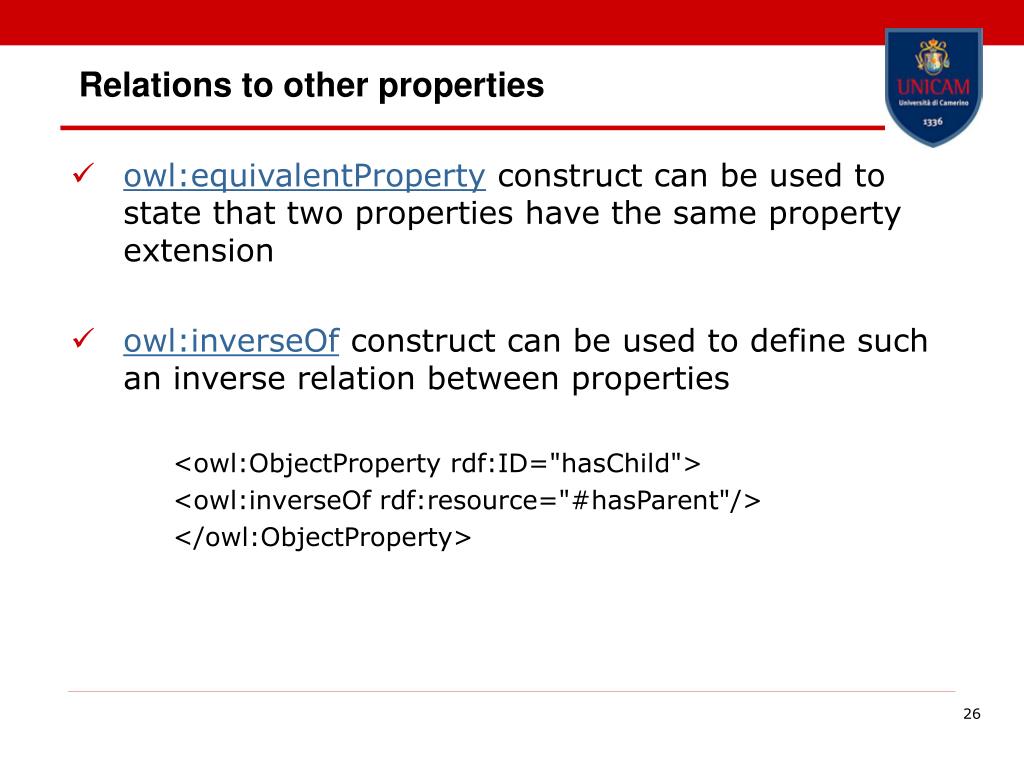 Relations to other properties

UNICAM
Università di Camerino
1336

✓ owl:equivalentProperty construct can be used to state that two properties have the same property extension

✓ owl:inverseOf construct can be used to define such an inverse relation between properties

<owl:ObjectProperty rdf:ID="hasChild">
<owl:inverseOf rdf:resource="#hasParent"/>
</owl:ObjectProperty>

26